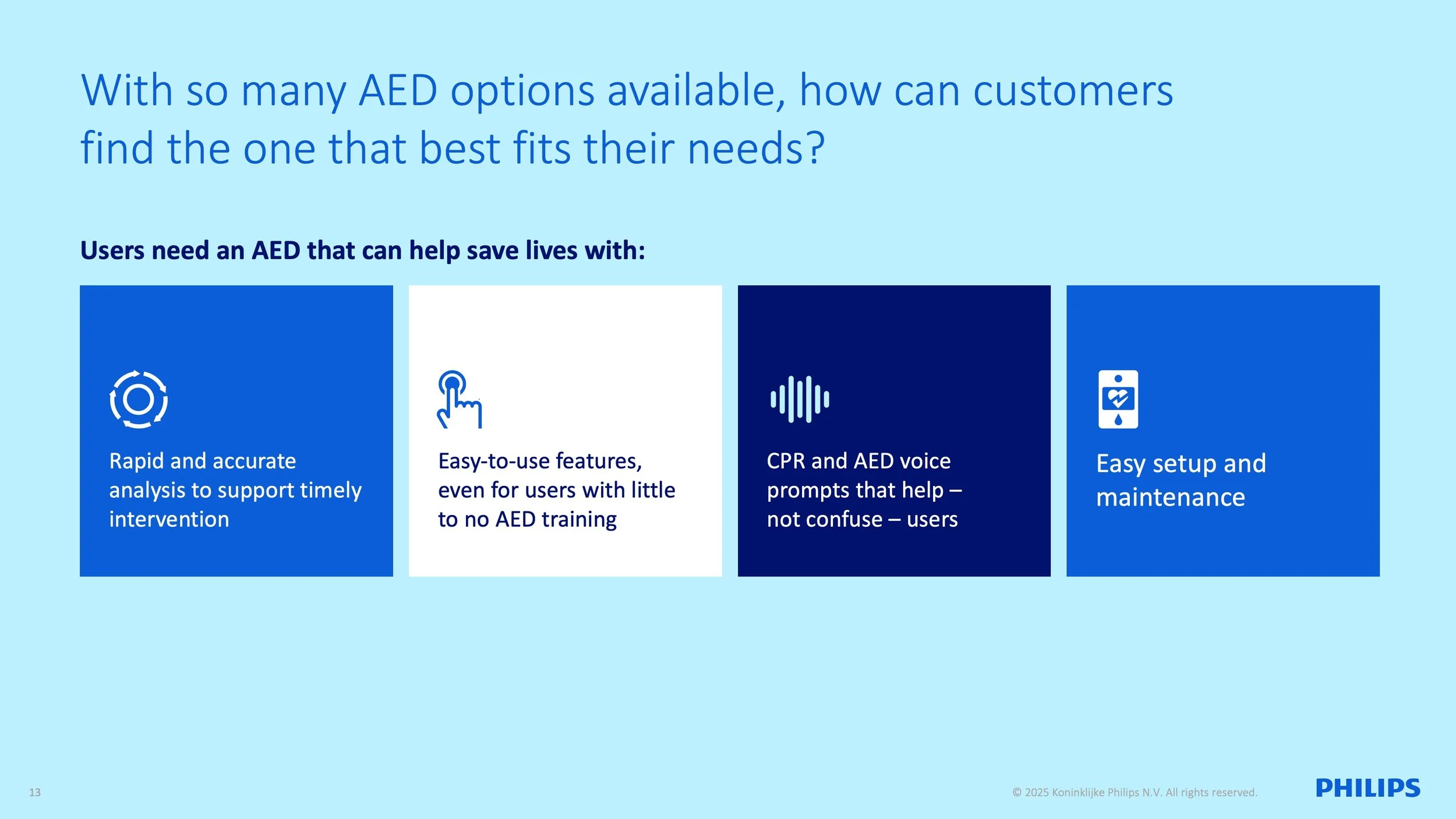 With so many AED options available, how can customers find the one that best fits their needs?

Users need an AED that can help save lives with:

Rapid and accurate analysis to support timely intervention

Easy-to-use features, even for users with little to no AED training

CPR and AED voice prompts that help – not confuse – users

Easy setup and maintenance

13

© 2025 Koninklijke Philips N.V. All rights reserved.

PHILIPS